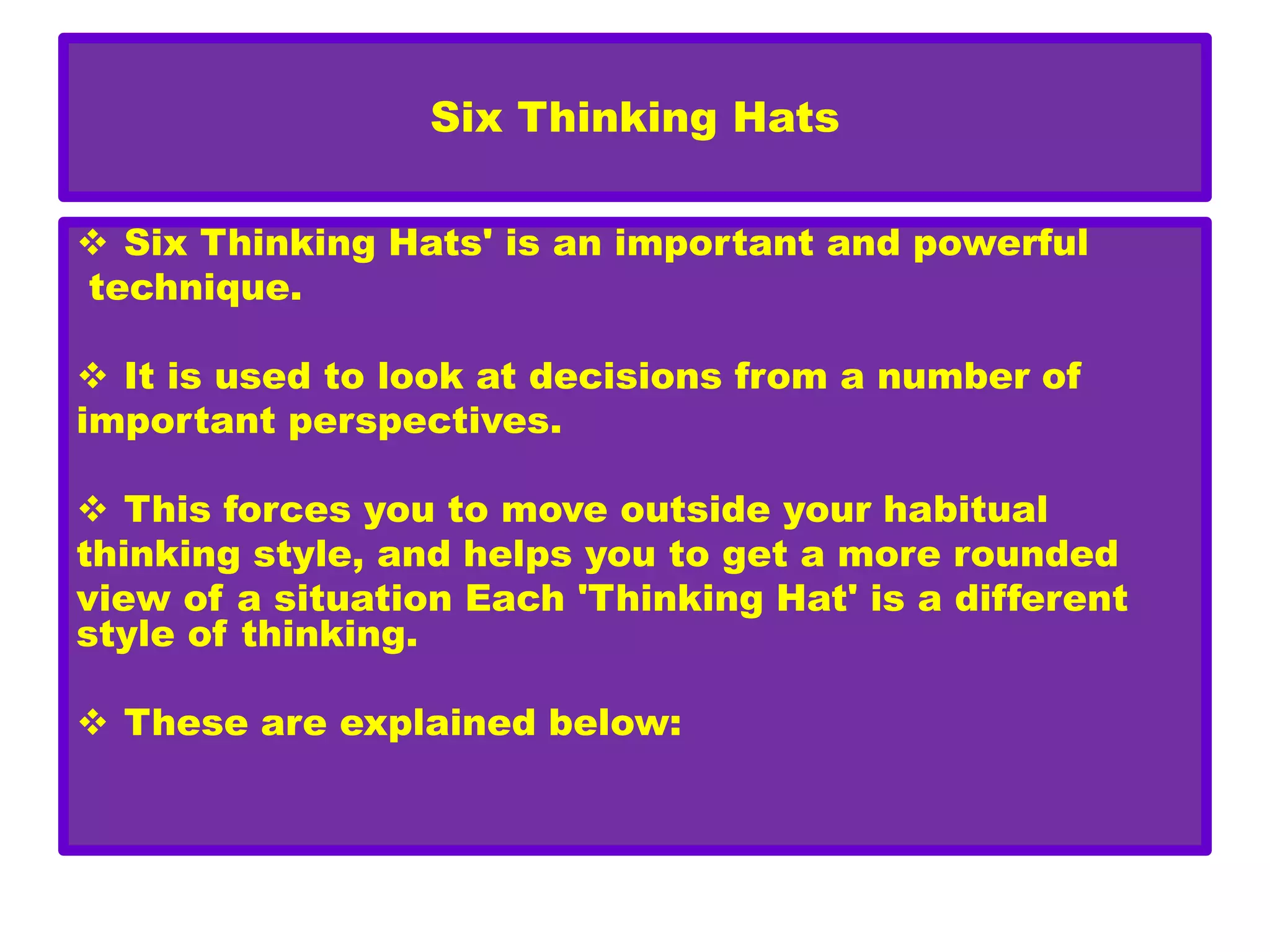 Six Thinking Hats

❖ Six Thinking Hats' is an important and powerful technique.

❖ It is used to look at decisions from a number of important perspectives.

❖ This forces you to move outside your habitual thinking style, and helps you to get a more rounded view of a situation Each 'Thinking Hat' is a different style of thinking.

❖ These are explained below: